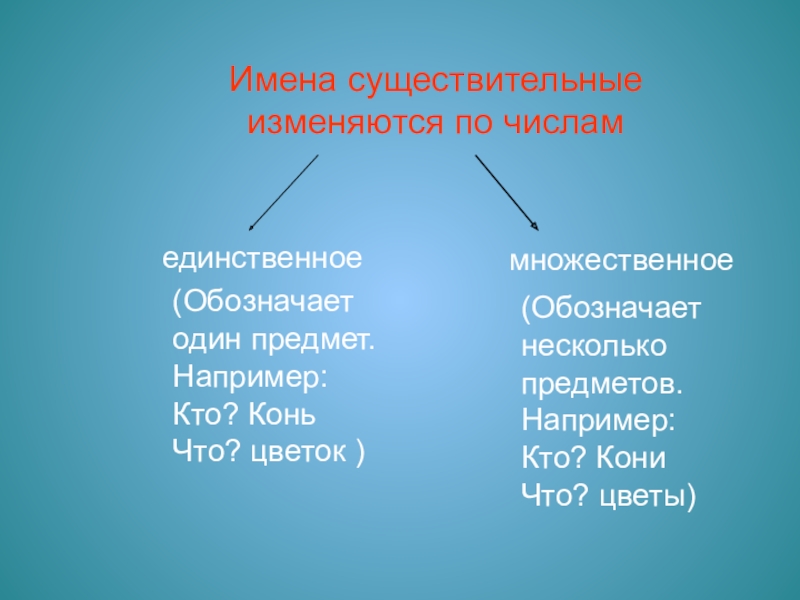 Имена существительные изменяются по числам

единственное

(Обозначает один предмет. Например: Кто? Конь Что? цветок )

множественное

(Обозначает несколько предметов. Например: Кто? Кони Что? цветы)